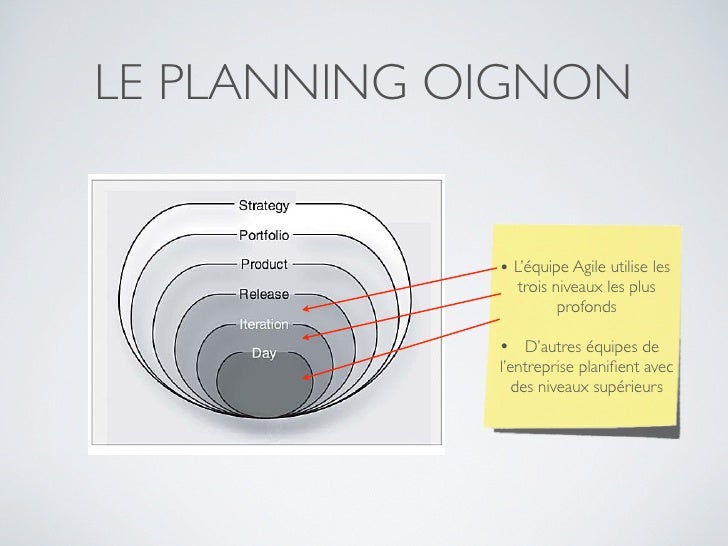 LE PLANNING OIGNON

Strategy
Portfolio
Product
Release
Iteration
Day

• L'équipe Agile utilise les trois niveaux les plus profonds

• D'autres équipes de l'entreprise planifient avec des niveaux supérieurs